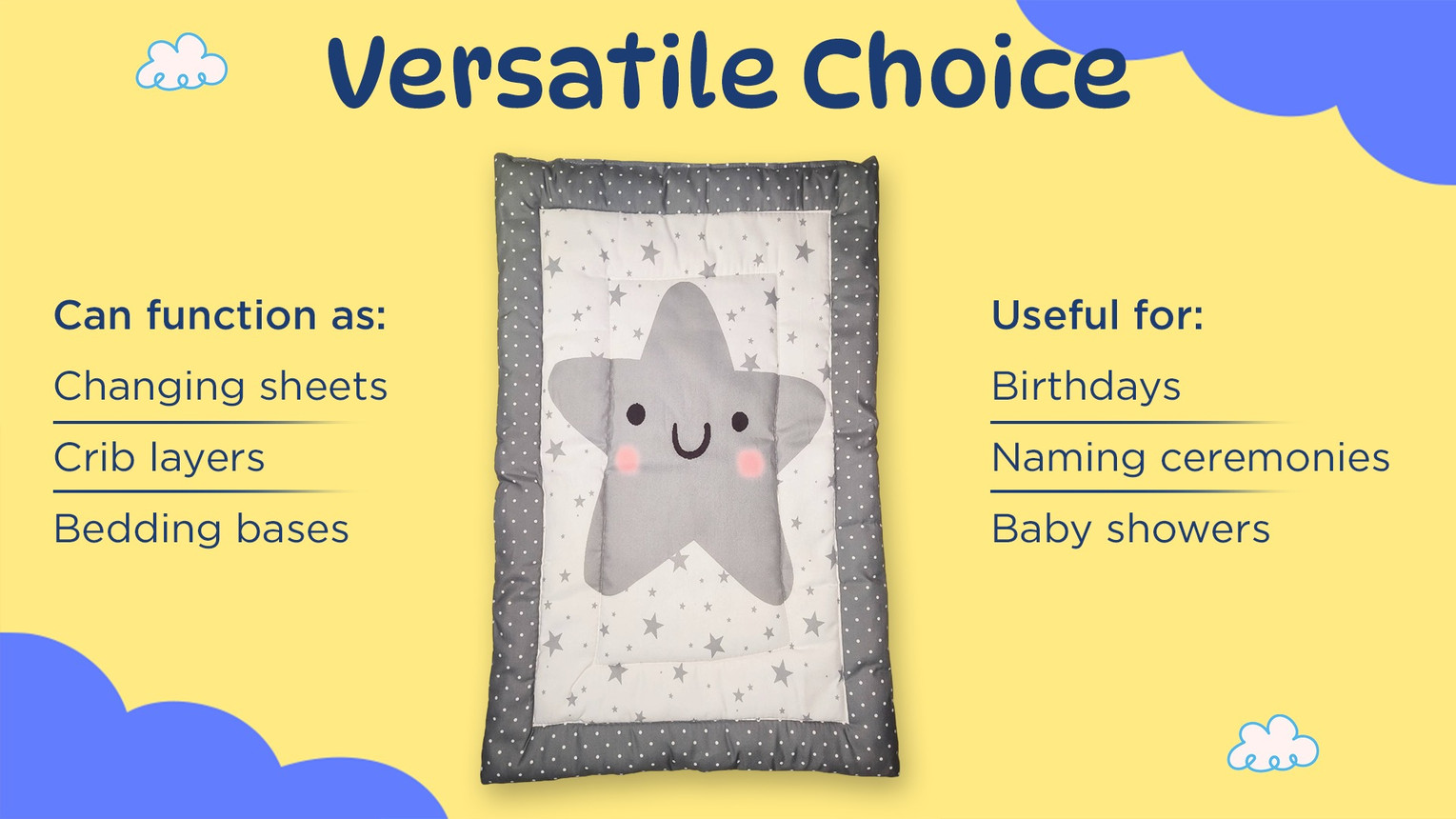 Versatile Choice

Can function as:

Changing sheets

Crib layers

Bedding bases

Useful for:

Birthdays

Naming ceremonies

Baby showers